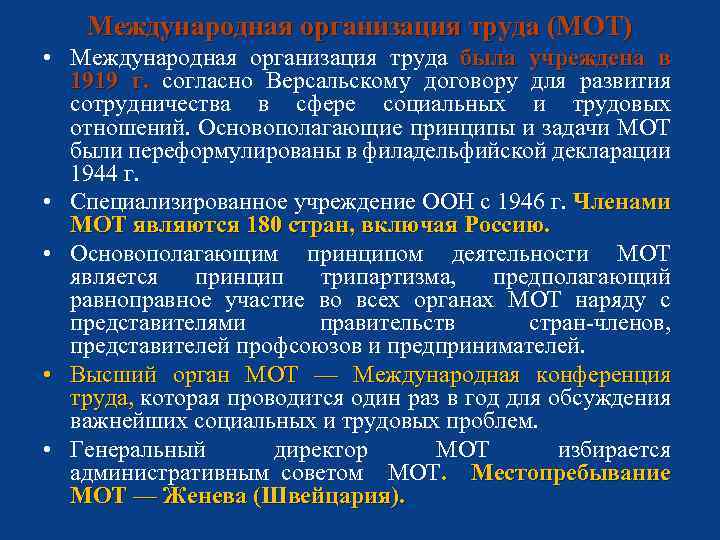 Международная организация труда (МОТ)

• Международная организация труда была учреждена в 1919 г. согласно Версальскому договору для развития сотрудничества в сфере социальных и трудовых отношений. Основополагающие принципы и задачи МОТ были переформулированы в филадельфийской декларации 1944 г.

• Специализированное учреждение ООН с 1946 г. Членами МОТ являются 180 стран, включая Россию.

• Основополагающим принципом деятельности МОТ является принцип трипартизма, предполагающий равноправное участие во всех органах МОТ наряду с представителями правительств стран-членов, представителей профсоюзов и предпринимателей.

• Высший орган МОТ — Международная конференция труда, которая проводится один раз в год для обсуждения важнейших социальных и трудовых проблем.

• Генеральный директор МОТ избирается административным советом МОТ. Местопребывание МОТ — Женева (Швейцария).